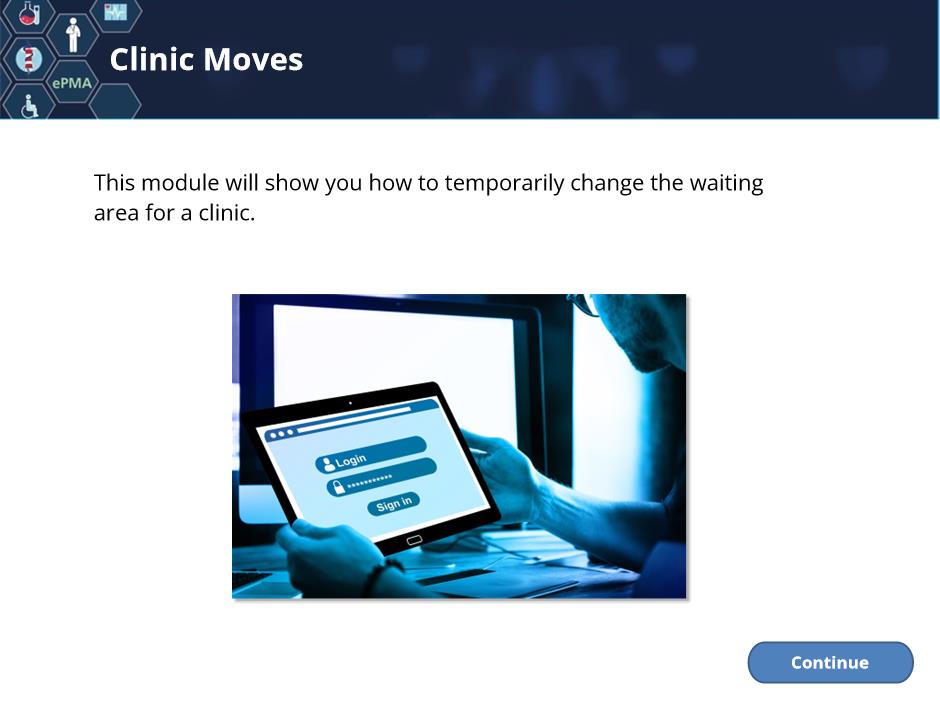 ePMA

Clinic Moves

This module will show you how to temporarily change the waiting area for a clinic.

Login
**********
Sign in

Continue